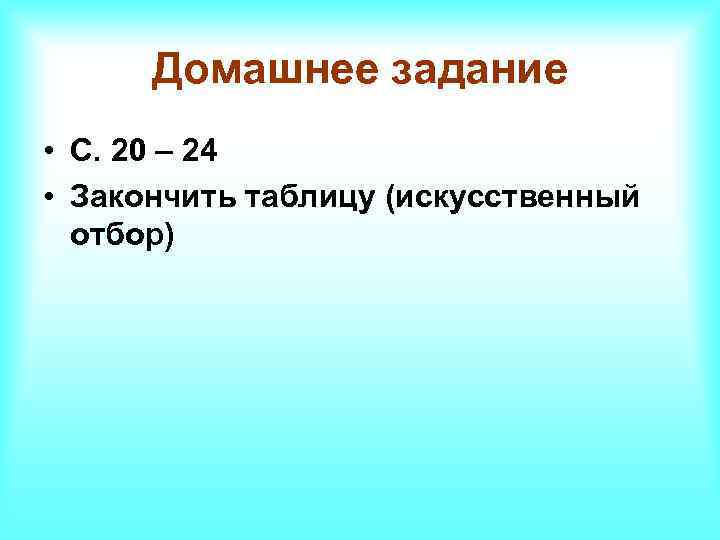 Домашнее задание

• С. 20 – 24
• Закончить таблицу (искусственный отбор)